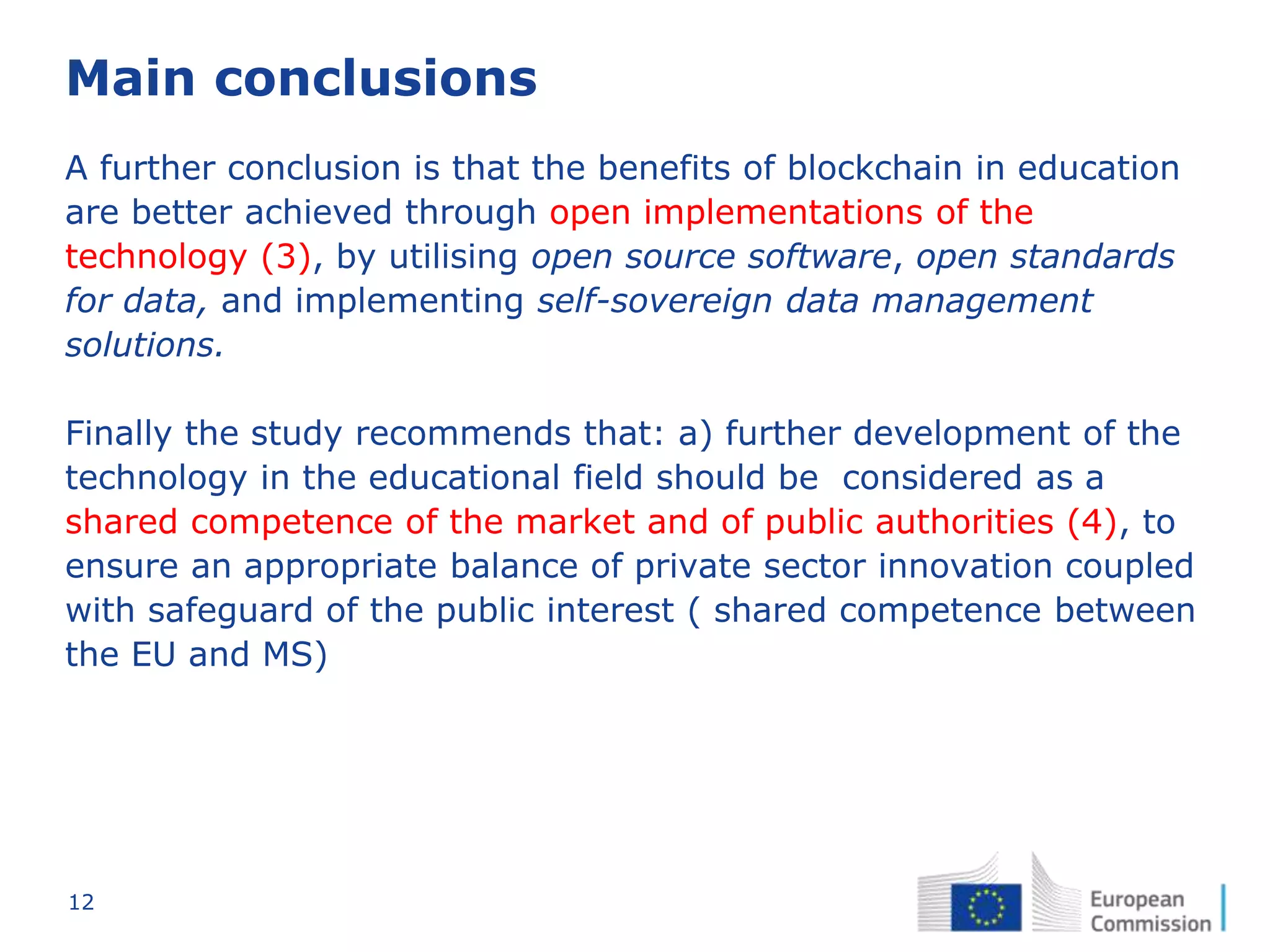 Main conclusions

A further conclusion is that the benefits of blockchain in education are better achieved through open implementations of the technology (3), by utilising open source software, open standards for data, and implementing self-sovereign data management solutions.

Finally the study recommends that: a) further development of the technology in the educational field should be considered as a shared competence of the market and of public authorities (4), to ensure an appropriate balance of private sector innovation coupled with safeguard of the public interest ( shared competence between the EU and MS)

12

European Commission